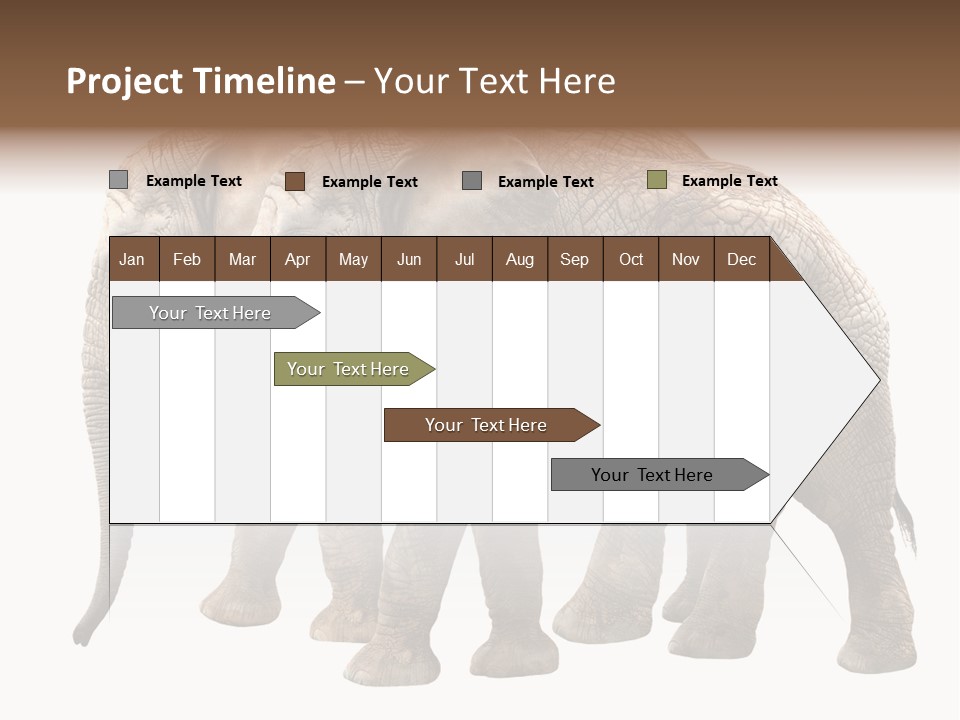 Project Timeline – Your Text Here

Example Text
Example Text
Example Text
Example Text

| Jan | Feb | Mar | Apr | May | Jun | Jul | Aug | Sep | Oct | Nov | Dec |
|---|---|---|---|---|---|---|---|---|---|---|---|

Your Text Here

Your Text Here

Your Text Here

Your Text Here